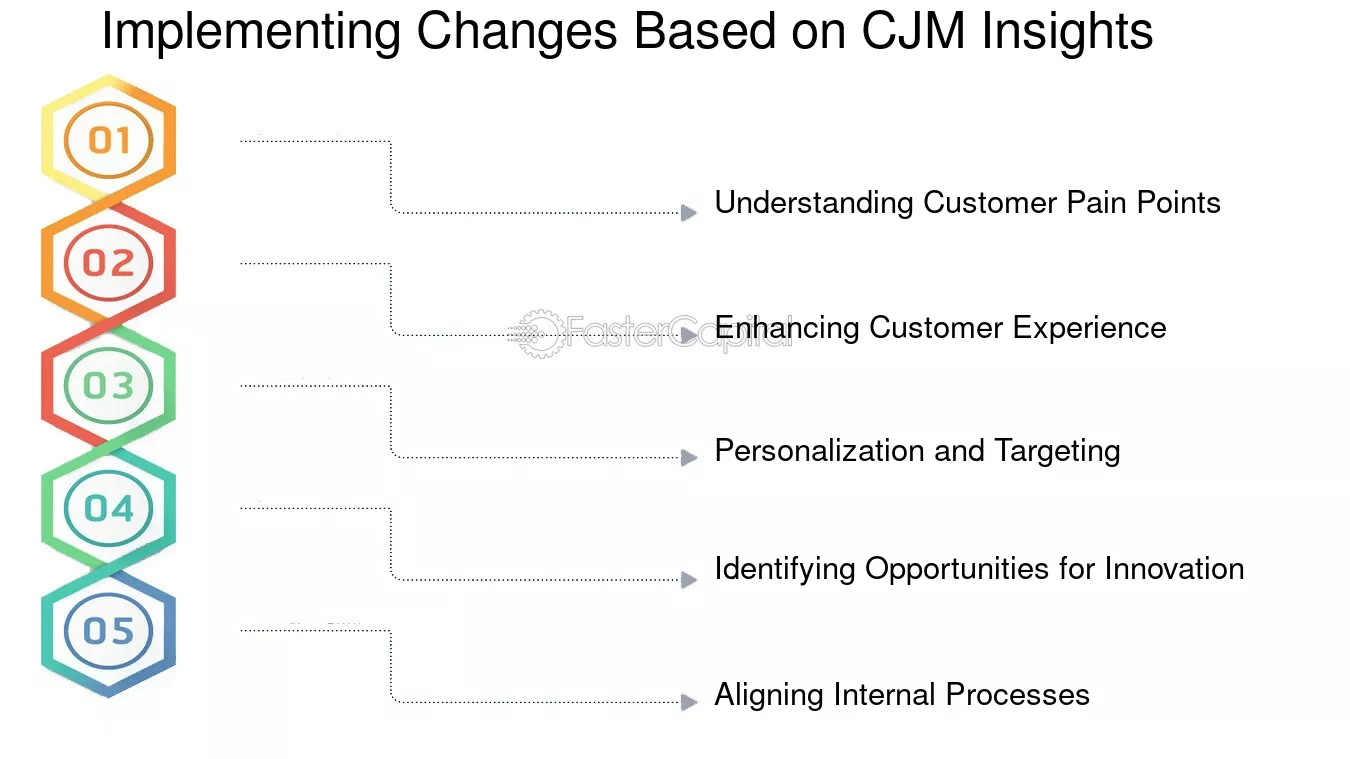 Implementing Changes Based on CJM Insights

01

Understanding Customer Pain Points

02

Enhancing Customer Experience

FasterCapital

03

Personalization and Targeting

04

Identifying Opportunities for Innovation

05

Aligning Internal Processes